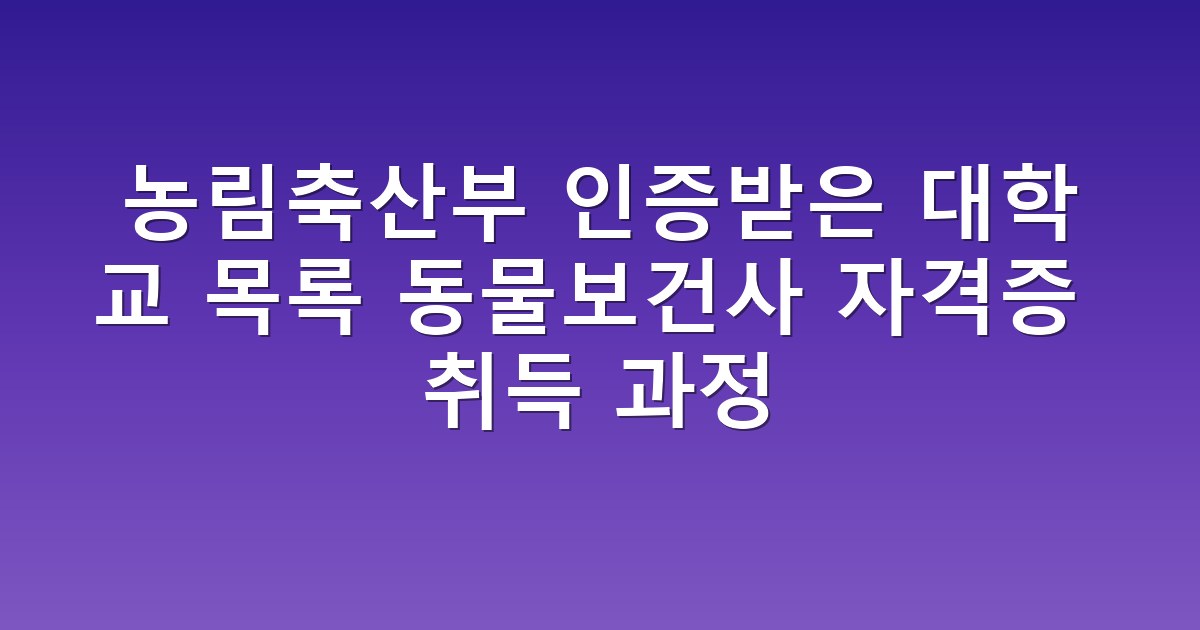 농림축산부 인증받은 대학교 목록 동물보건사 자격증 취득 과정